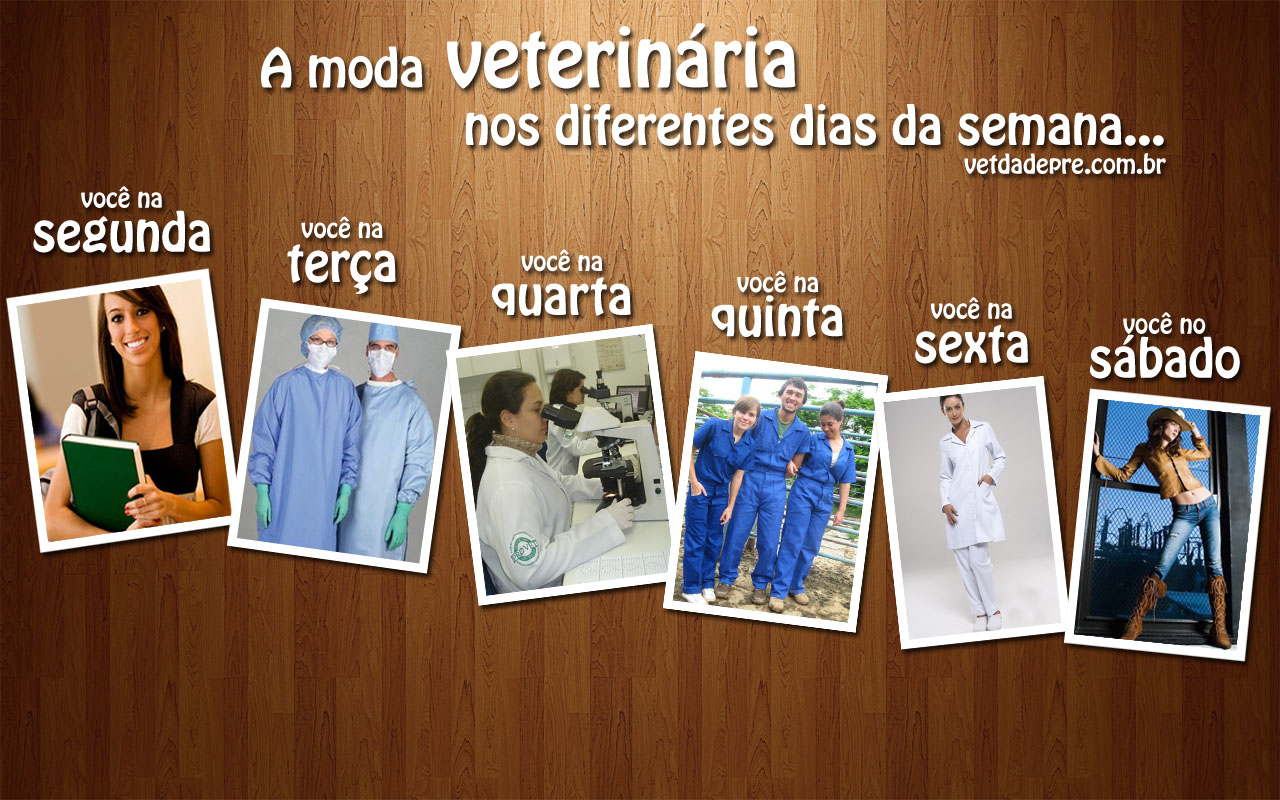 A moda veterinária
nos diferentes dias da semana...
vetdadepre.com.br

você na
segunda

você na
terça

você na
quarta

você na
quinta

você na
sexta

você no
sábado